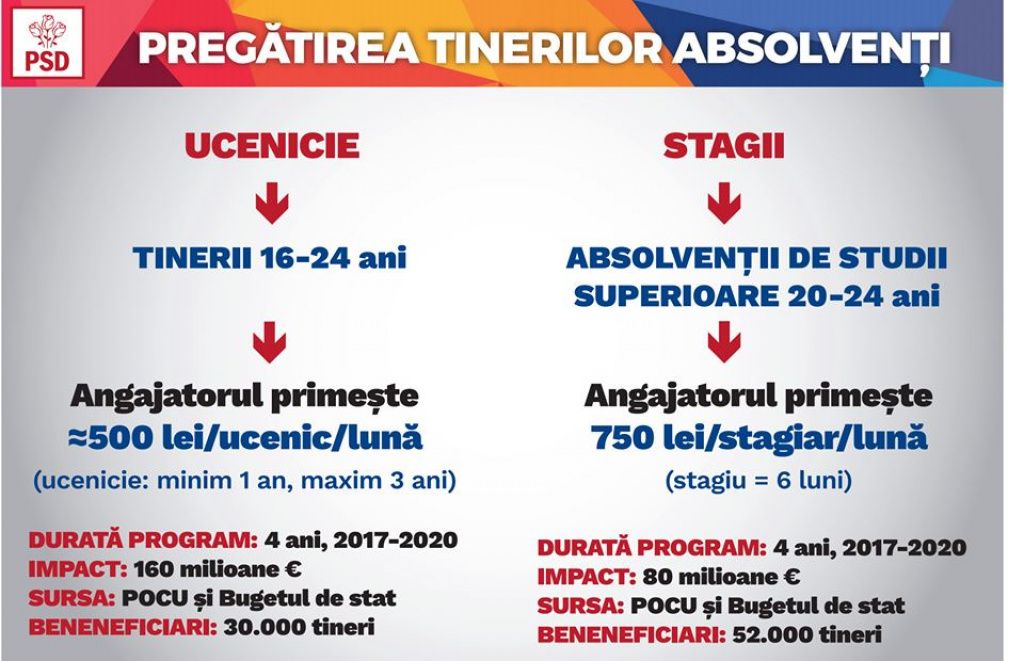 PSD

PREGĂTIREA TINERILOR ABSOLVENȚI

UCENICIE

TINERII 16-24 ani

Angajatorul primește
≈500 lei/ucenic/lună
(ucenicie: minim 1 an, maxim 3 ani)

DURATĂ PROGRAM: 4 ani, 2017-2020
IMPACT: 160 milioane €
SURSA: POCU și Bugetul de stat
BENENEFICIARI: 30.000 tineri

STAGII

ABSOLVENȚII DE STUDII SUPERIOARE 20-24 ani

Angajatorul primește
750 lei/stagiar/lună
(stagiu = 6 luni)

DURATĂ PROGRAM: 4 ani, 2017-2020
IMPACT: 80 milioane €
SURSA: POCU și Bugetul de stat
BENENEFICIARI: 52.000 tineri